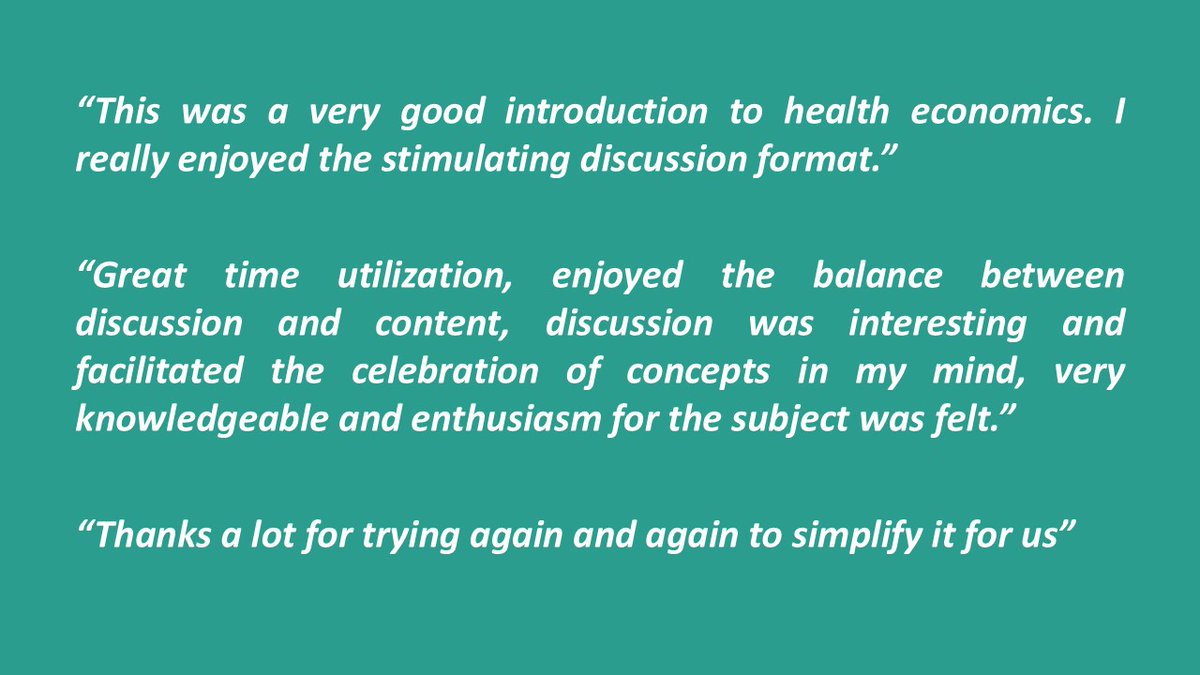 “This was a very good introduction to health economics. I really enjoyed the stimulating discussion format.”

“Great time utilization, enjoyed the balance between discussion and content, discussion was interesting and facilitated the celebration of concepts in my mind, very knowledgeable and enthusiasm for the subject was felt.”

“Thanks a lot for trying again and again to simplify it for us”